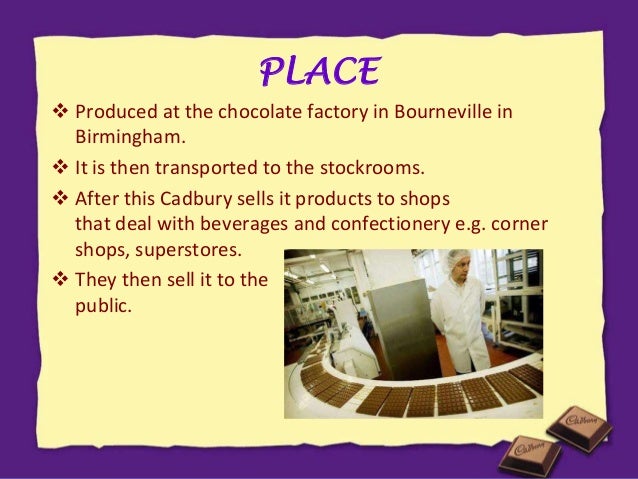 PLACE

❖ Produced at the chocolate factory in Bourneville in Birmingham.

❖ It is then transported to the stockrooms.

❖ After this Cadbury sells it products to shops that deal with beverages and confectionery e.g. corner shops, superstores.

❖ They then sell it to the public.

Cadbury

Cadbury